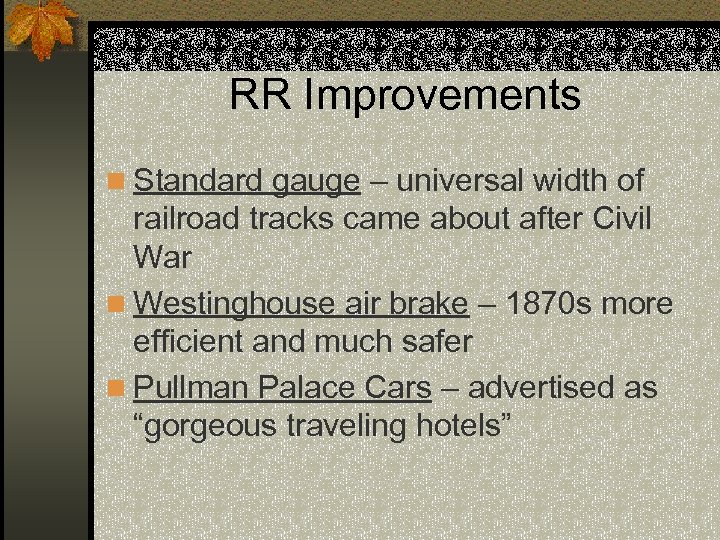 RR Improvements

Standard gauge – universal width of railroad tracks came about after Civil War

Westinghouse air brake – 1870s more efficient and much safer

Pullman Palace Cars – advertised as “gorgeous traveling hotels”